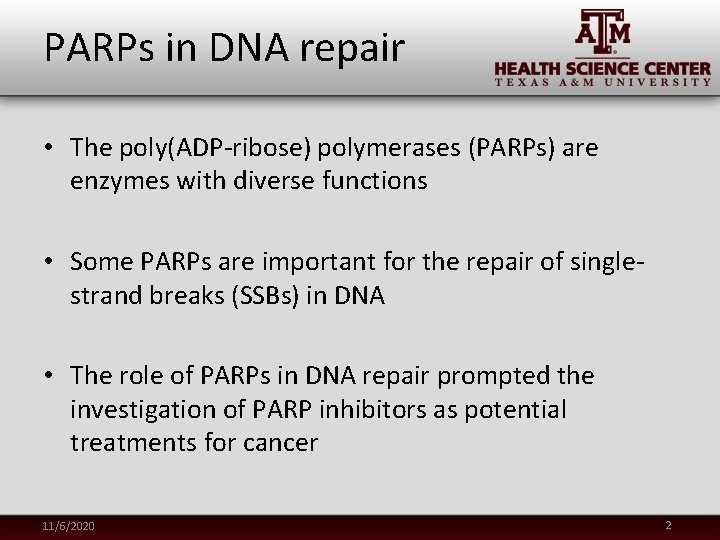 PARPs in DNA repair

ATM
HEALTH SCIENCE CENTER
TEXAS A&M UNIVERSITY

• The poly(ADP-ribose) polymerases (PARPs) are enzymes with diverse functions

• Some PARPs are important for the repair of single-strand breaks (SSBs) in DNA

• The role of PARPs in DNA repair prompted the investigation of PARP inhibitors as potential treatments for cancer

11/6/2020

2